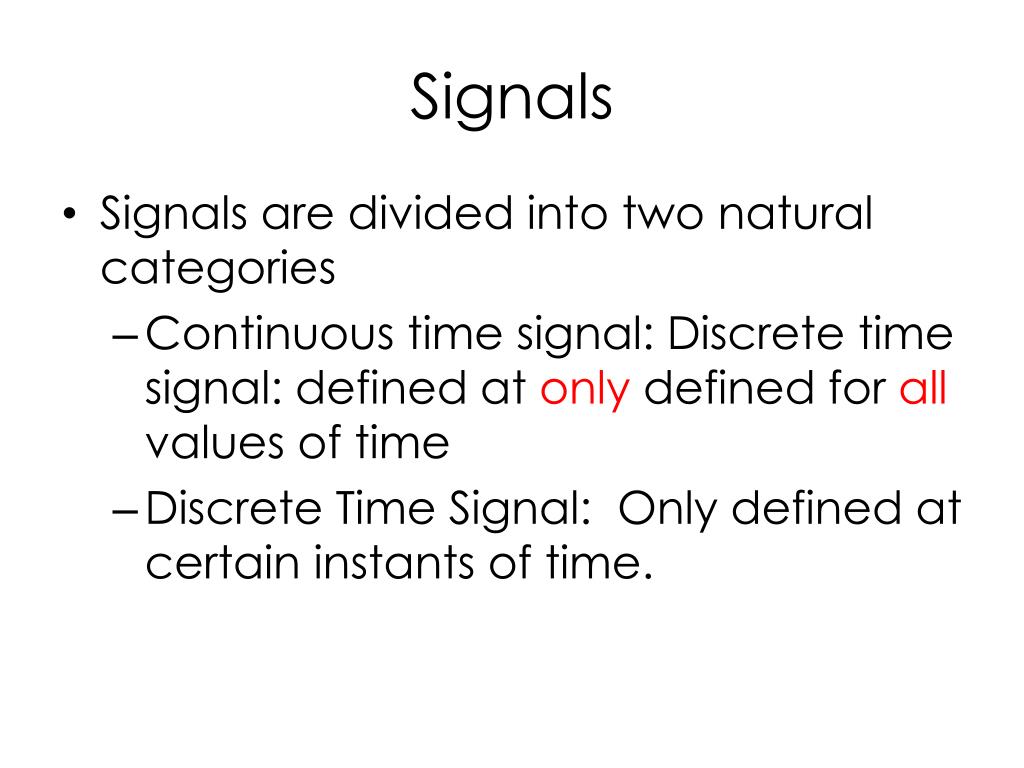 Signals

• Signals are divided into two natural categories
  – Continuous time signal: Discrete time signal: defined at only defined for all values of time
  – Discrete Time Signal:  Only defined at certain instants of time.